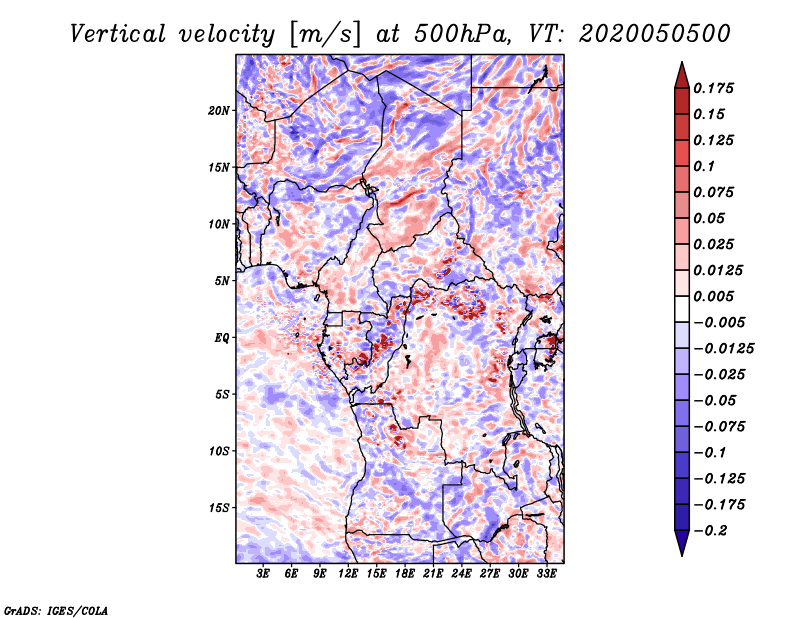 Vertical velocity [m/s] at 500hPa, VT: 2020050500

20N
15N
10N
5N
EQ
5S
10S
15S

3E 6E 9E 12E 15E 18E 21E 24E 27E 30E 33E

0.175
0.15
0.125
0.1
0.075
0.05
0.025
0.0125
0.005
−0.005
−0.0125
−0.025
−0.05
−0.075
−0.1
−0.125
−0.175
−0.2

GrADS: IGES/COLA